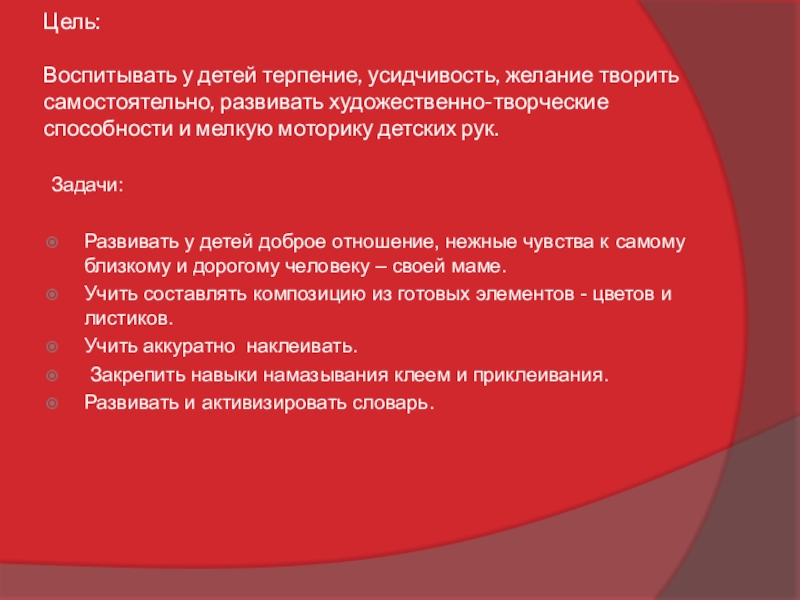 Цель:

Воспитывать у детей терпение, усидчивость, желание творить самостоятельно, развивать художественно-творческие способности и мелкую моторику детских рук.

Задачи:

Развивать у детей доброе отношение, нежные чувства к самому близкому и дорогому человеку – своей маме.
Учить составлять композицию из готовых элементов - цветов и листиков.
Учить аккуратно наклеивать.
Закрепить навыки намазывания клеем и приклеивания.
Развивать и активизировать словарь.